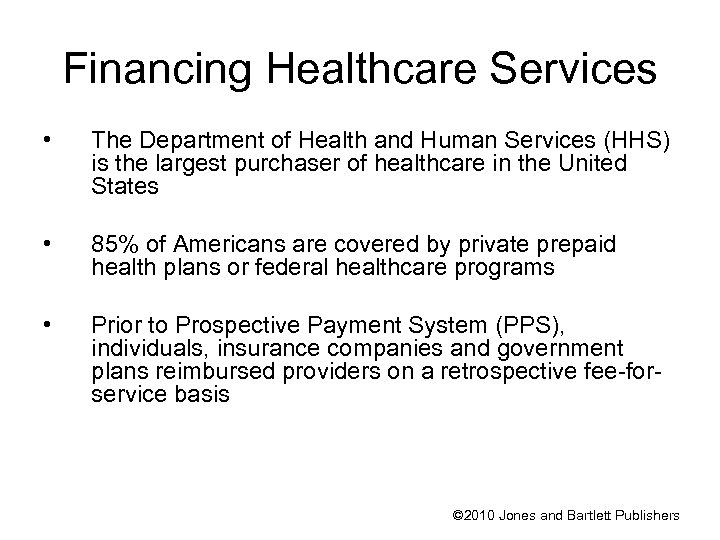 Financing Healthcare Services

• The Department of Health and Human Services (HHS) is the largest purchaser of healthcare in the United States

• 85% of Americans are covered by private prepaid health plans or federal healthcare programs

• Prior to Prospective Payment System (PPS), individuals, insurance companies and government plans reimbursed providers on a retrospective fee-for-service basis

©2010 Jones and Bartlett Publishers